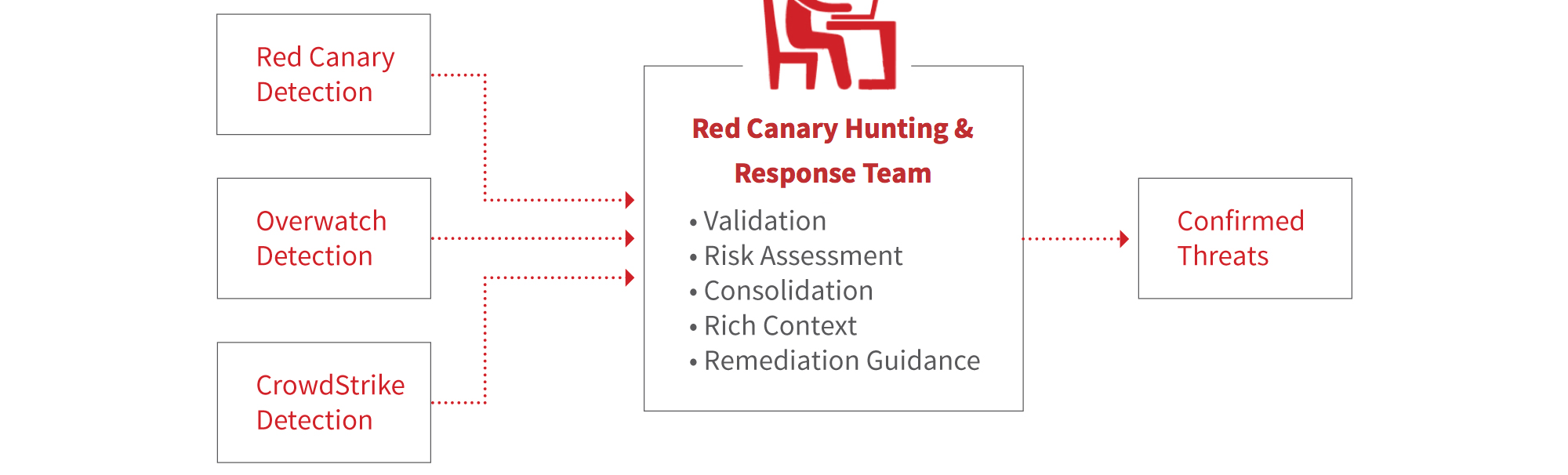 Red Canary Detection

Overwatch Detection

CrowdStrike Detection

Red Canary Hunting & Response Team

• Validation
• Risk Assessment
• Consolidation
• Rich Context
• Remediation Guidance

Confirmed Threats